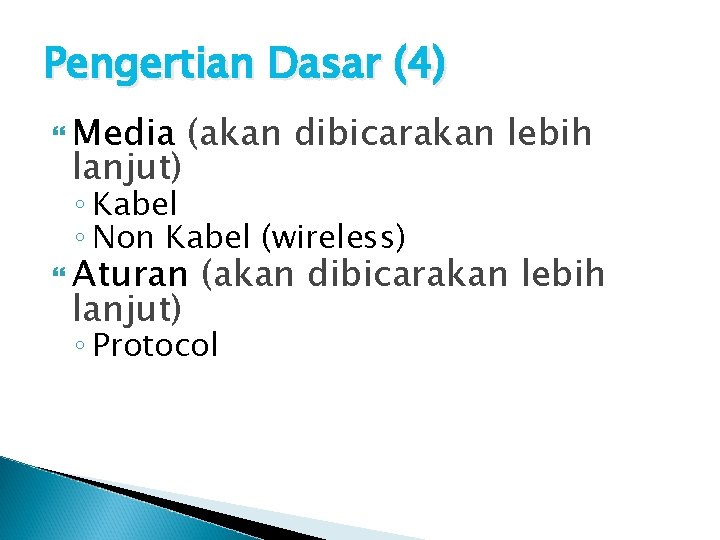 Pengertian Dasar (4)

Media (akan dibicarakan lebih lanjut)
◦ Kabel
◦ Non Kabel (wireless)

Aturan (akan dibicarakan lebih lanjut)
◦ Protocol